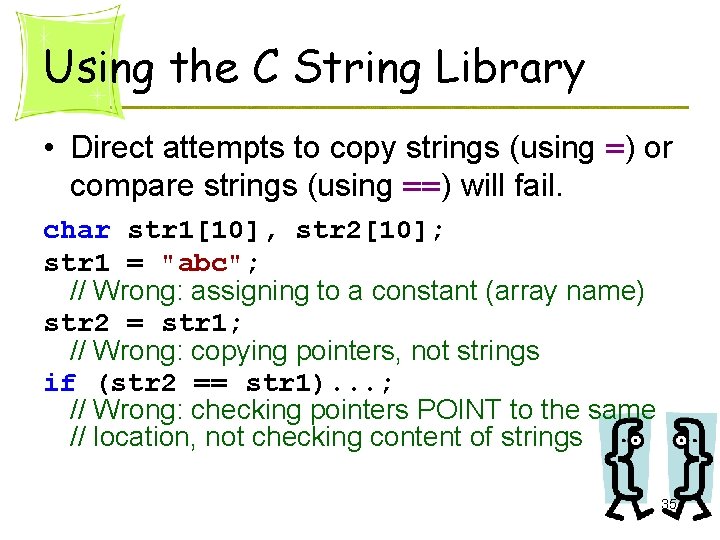 Using the C String Library

• Direct attempts to copy strings (using =) or compare strings (using ==) will fail.

char str1[10], str2[10];
str1 = "abc";
// Wrong: assigning to a constant (array name)
str2 = str1;
// Wrong: copying pointers, not strings
if (str2 == str1)...;
// Wrong: checking pointers POINT to the same
// location, not checking content of strings

35